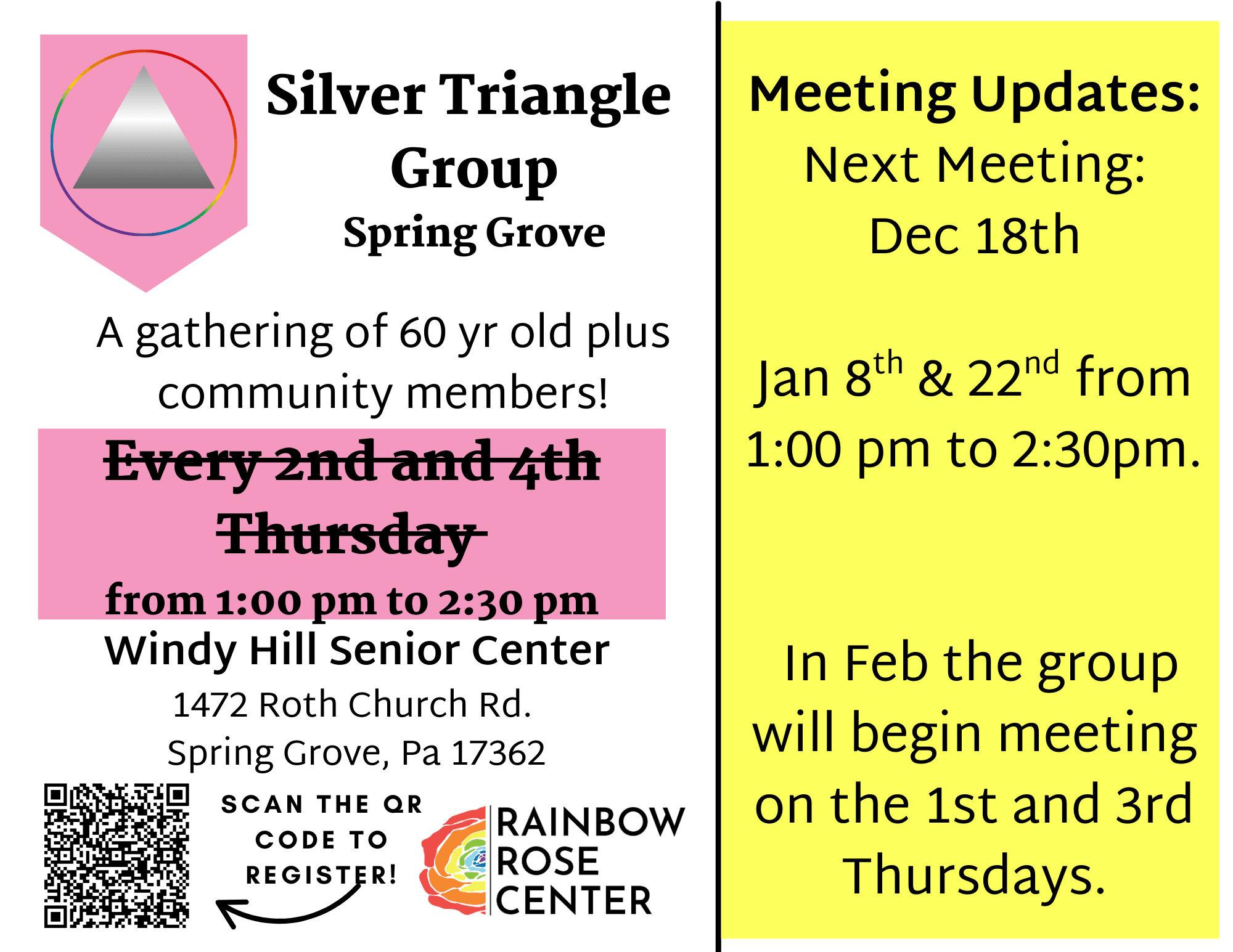 Silver Triangle Group
Spring Grove

A gathering of 60 yr old plus community members!

~~Every 2nd and 4th Thursday~~
from 1:00 pm to 2:30 pm

Windy Hill Senior Center
1472 Roth Church Rd.
Spring Grove, Pa 17362

SCAN THE QR CODE TO REGISTER!

RAINBOW ROSE CENTER

Meeting Updates:
Next Meeting:
Dec 18th

Jan 8$^{th}$ & 22$^{nd}$ from 1:00 pm to 2:30pm.

In Feb the group will begin meeting on the 1st and 3rd Thursdays.